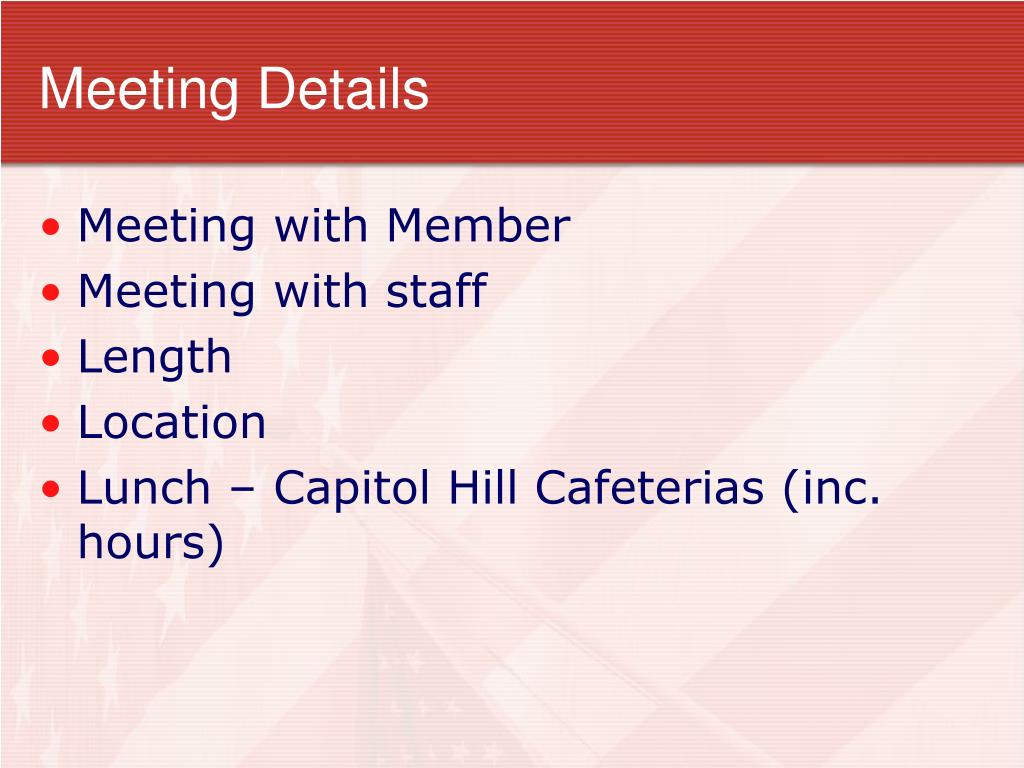 Meeting Details

• Meeting with Member
• Meeting with staff
• Length
• Location
• Lunch – Capitol Hill Cafeterias (inc. hours)